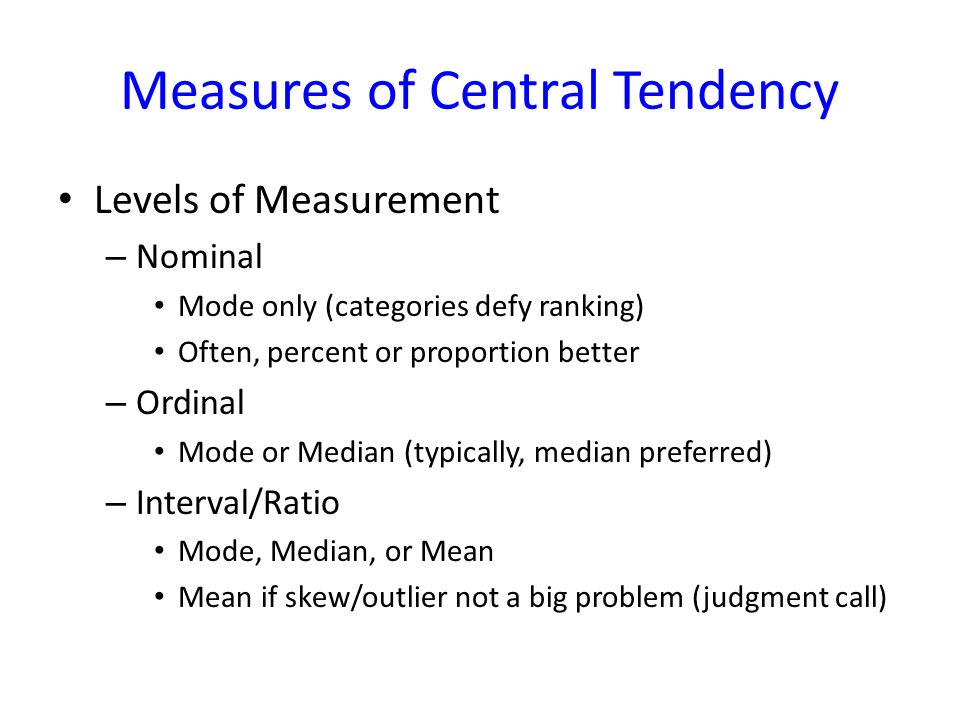 Measures of Central Tendency

• Levels of Measurement
– Nominal
• Mode only (categories defy ranking)
• Often, percent or proportion better
– Ordinal
• Mode or Median (typically, median preferred)
– Interval/Ratio
• Mode, Median, or Mean
• Mean if skew/outlier not a big problem (judgment call)